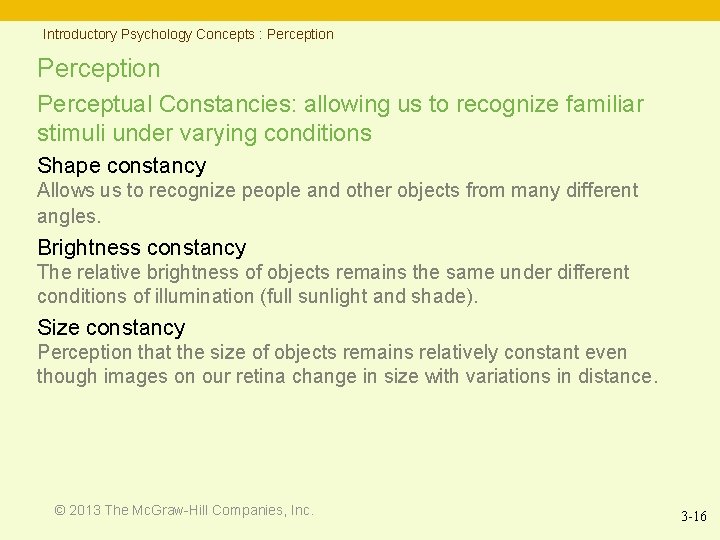 Introductory Psychology Concepts : Perception

Perception

Perceptual Constancies: allowing us to recognize familiar stimuli under varying conditions

Shape constancy
Allows us to recognize people and other objects from many different angles.

Brightness constancy
The relative brightness of objects remains the same under different conditions of illumination (full sunlight and shade).

Size constancy
Perception that the size of objects remains relatively constant even though images on our retina change in size with variations in distance.

© 2013 The McGraw-Hill Companies, Inc.

3-16